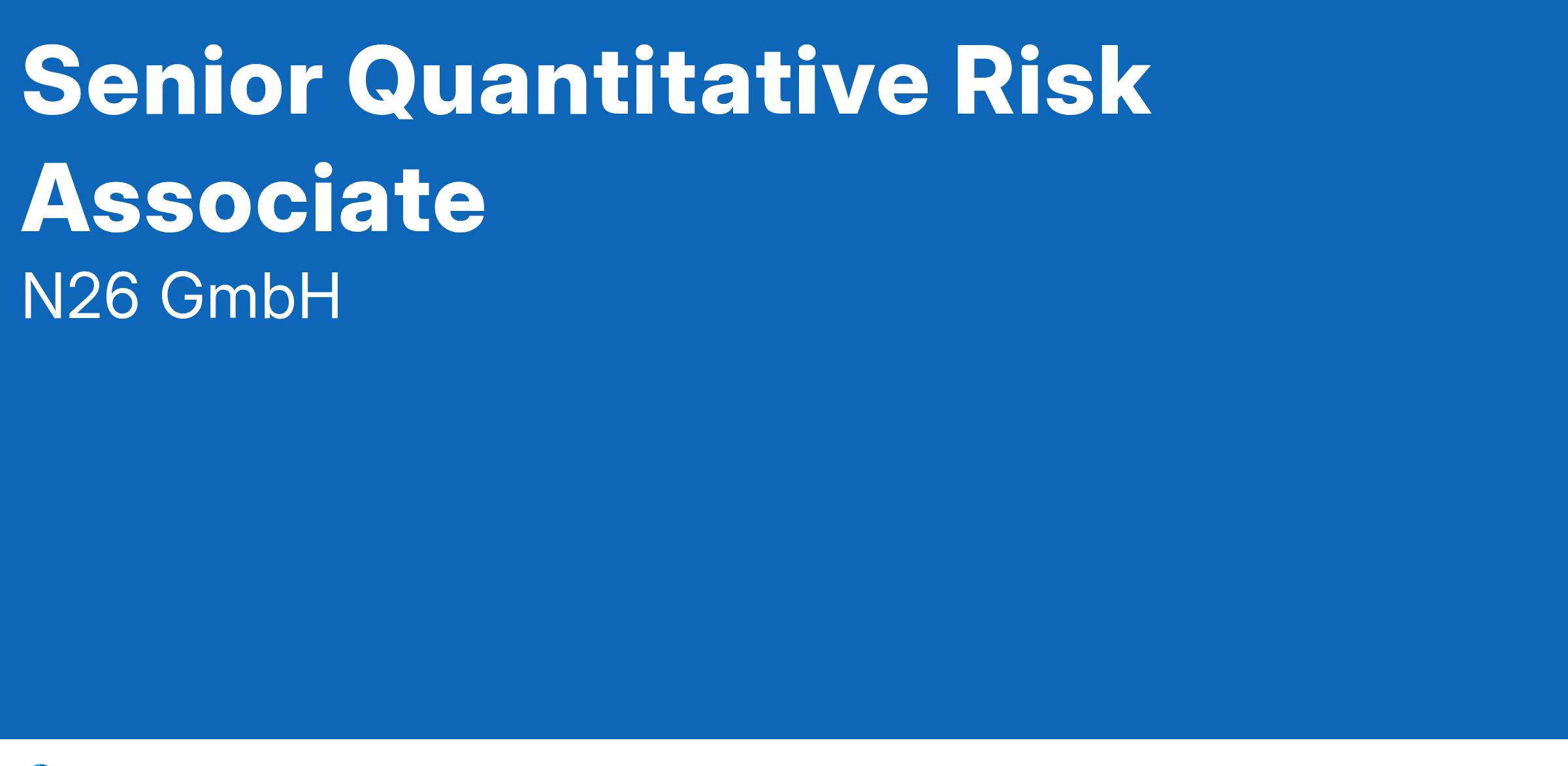 Senior Quantitative Risk Associate

N26 GmbH